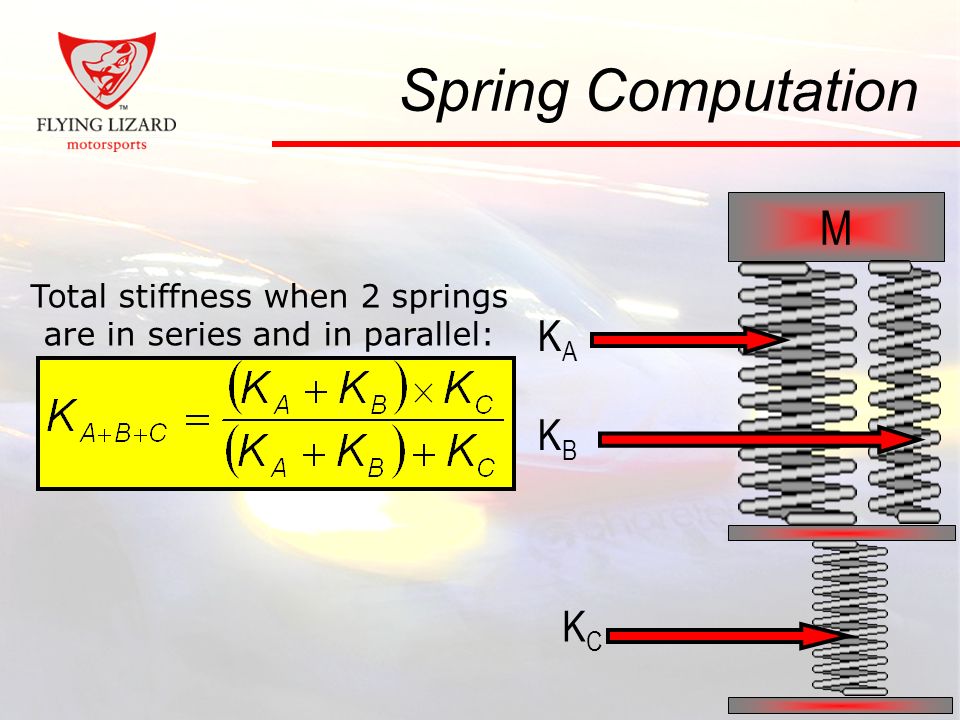 TM
FLYING LIZARD
motorsports

Spring Computation

Total stiffness when 2 springs are in series and in parallel:

$K_{A+B+C} = \frac{(K_A + K_B) \times K_C}{(K_A + K_B) + K_C}$

M

$K_A$

$K_B$

$K_C$